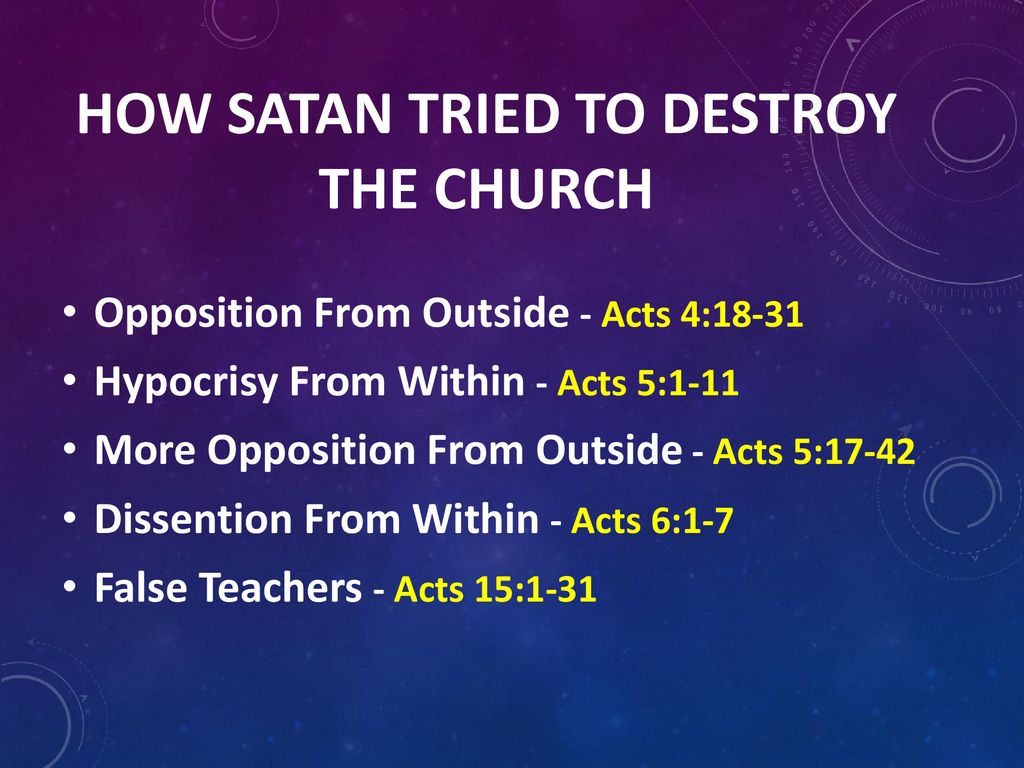 HOW SATAN TRIED TO DESTROY THE CHURCH

• Opposition From Outside - Acts 4:18-31
• Hypocrisy From Within - Acts 5:1-11
• More Opposition From Outside - Acts 5:17-42
• Dissention From Within - Acts 6:1-7
• False Teachers - Acts 15:1-31